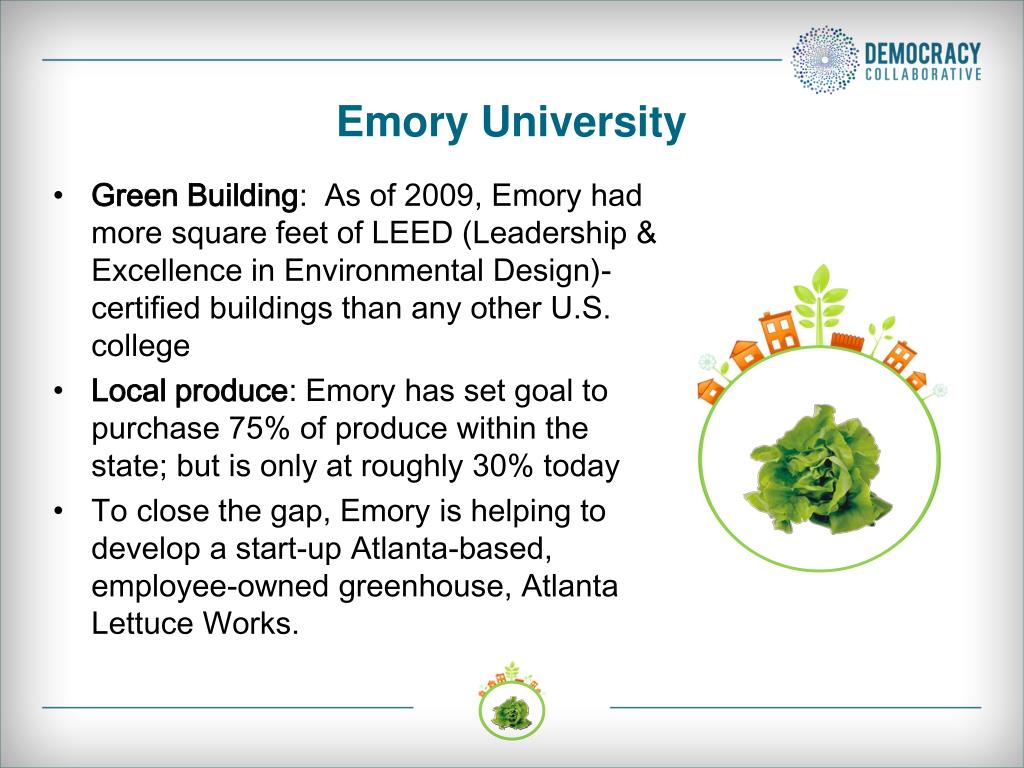 DEMOCRACY
COLLABORATIVE

Emory University

• Green Building: As of 2009, Emory had more square feet of LEED (Leadership & Excellence in Environmental Design)-certified buildings than any other U.S. college

• Local produce: Emory has set goal to purchase 75% of produce within the state; but is only at roughly 30% today

• To close the gap, Emory is helping to develop a start-up Atlanta-based, employee-owned greenhouse, Atlanta Lettuce Works.